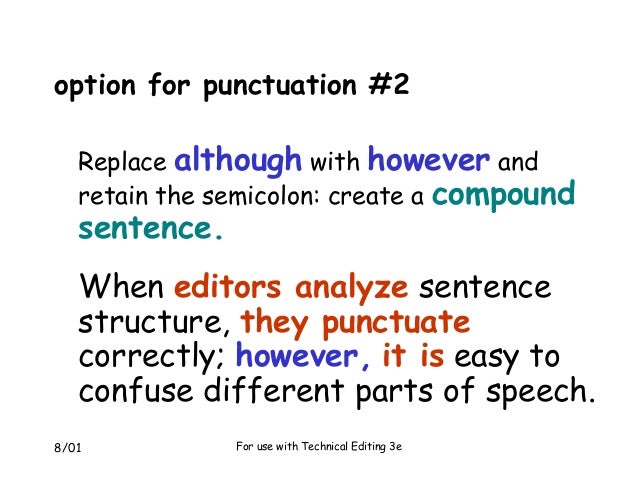 option for punctuation #2

Replace although with however and retain the semicolon: create a compound sentence.

When editors analyze sentence structure, they punctuate correctly; however, it is easy to confuse different parts of speech.

8/01

For use with Technical Editing 3e